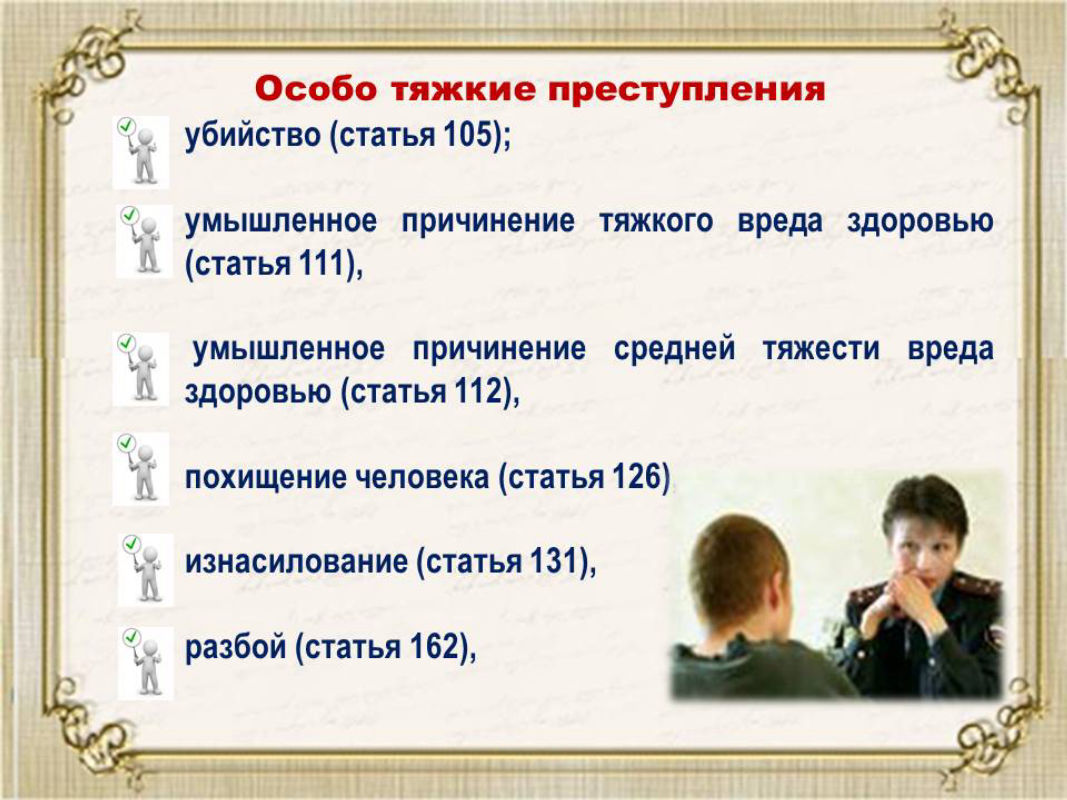 Особо тяжкие преступления

убийство (статья 105);

умышленное причинение тяжкого вреда здоровью (статья 111),

умышленное причинение средней тяжести вреда здоровью (статья 112),

похищение человека (статья 126)

изнасилование (статья 131),

разбой (статья 162),